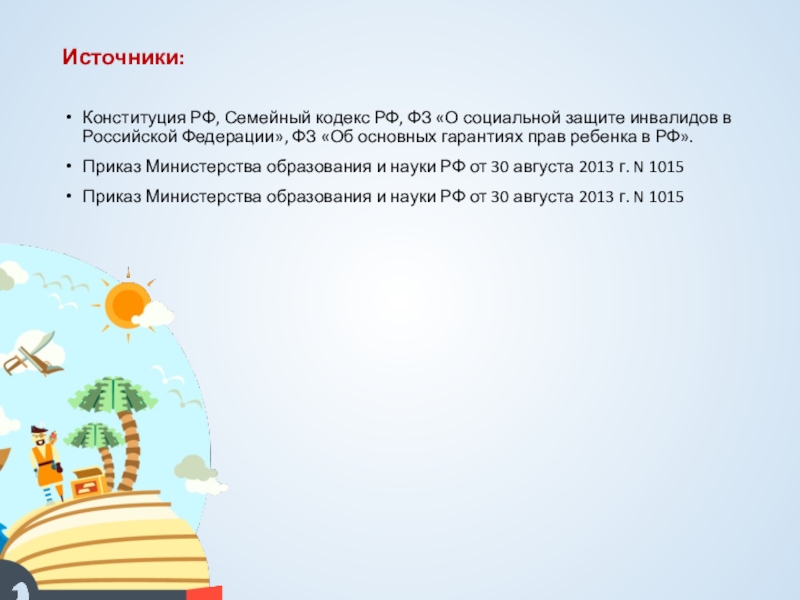 Источники:

• Конституция РФ, Семейный кодекс РФ, ФЗ «О социальной защите инвалидов в Российской Федерации», ФЗ «Об основных гарантиях прав ребенка в РФ».

• Приказ Министерства образования и науки РФ от 30 августа 2013 г. N 1015

• Приказ Министерства образования и науки РФ от 30 августа 2013 г. N 1015